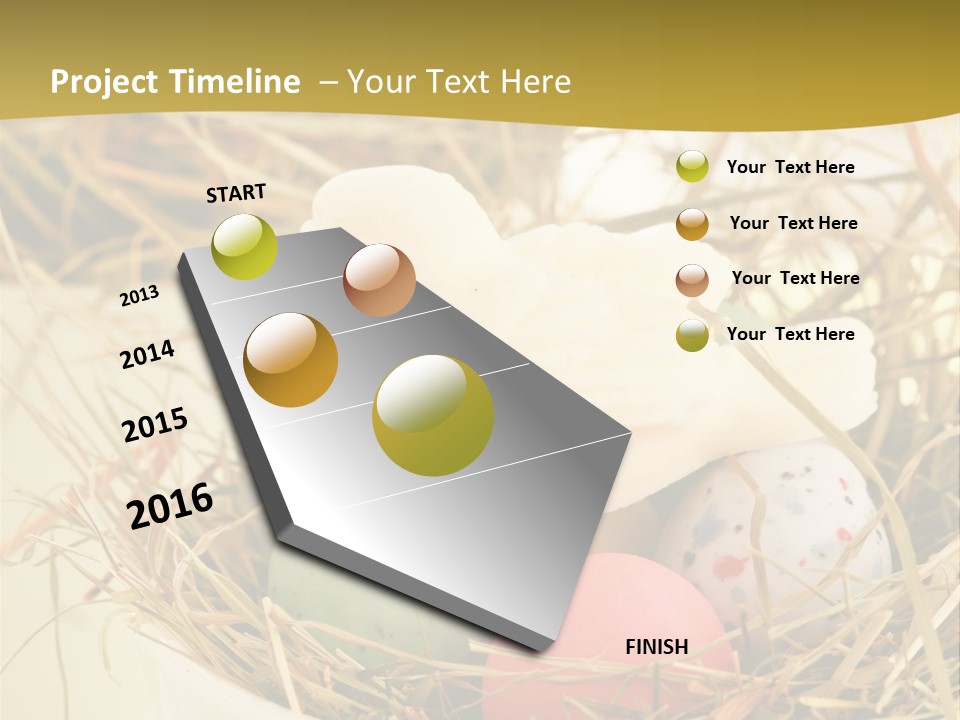 Project Timeline – Your Text Here

START

2013

2014

2015

2016

FINISH

Your Text Here

Your Text Here

Your Text Here

Your Text Here